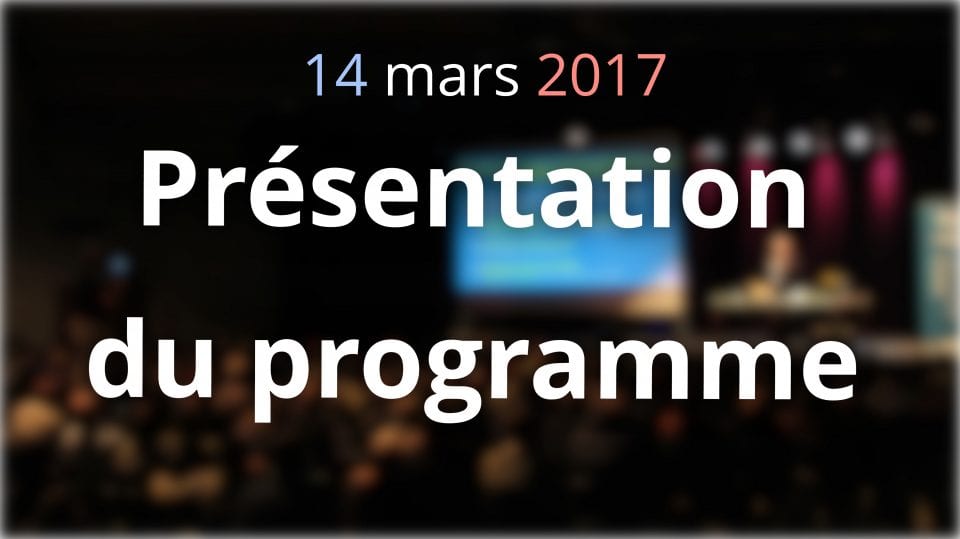 14 mars 2017

Présentation du programme